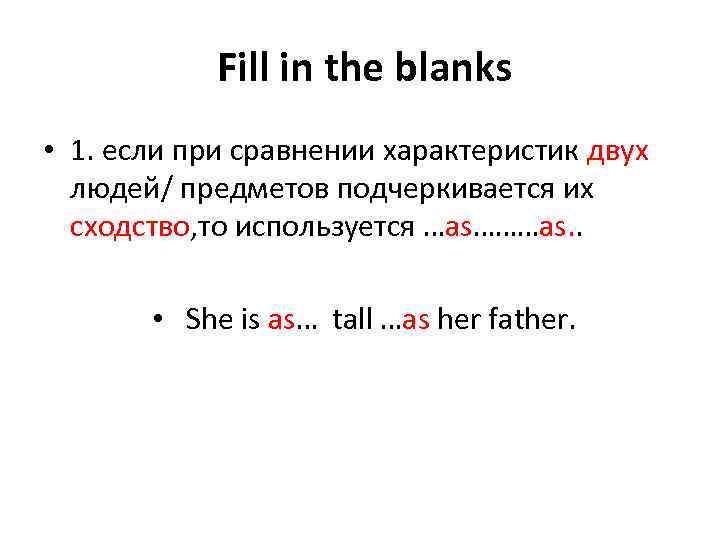 Fill in the blanks

• 1. если при сравнении характеристик двух людей/ предметов подчеркивается их сходство,то используется …as………as..

• She is as… tall …as her father.